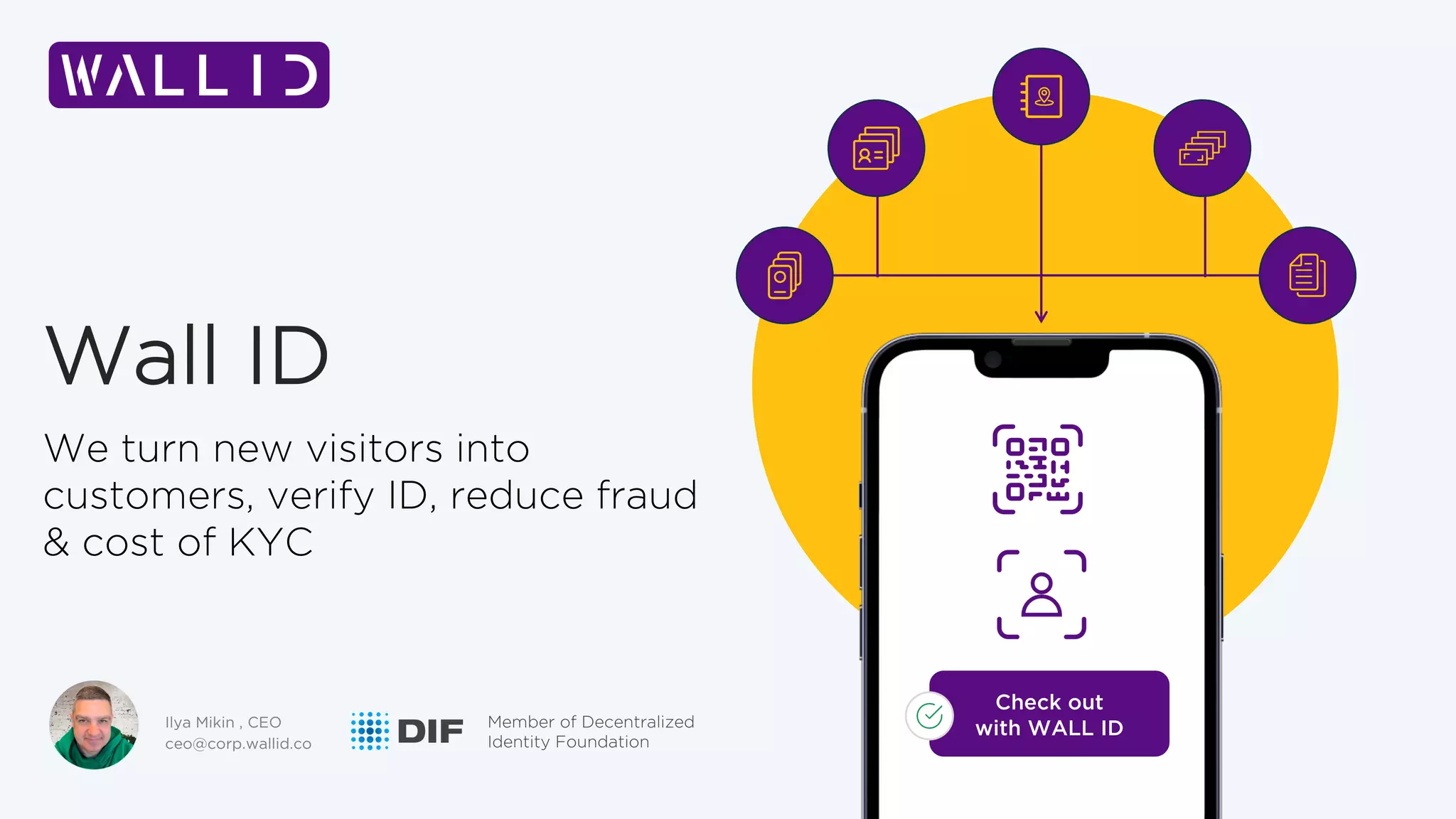 WALL ID

Wall ID

We turn new visitors into customers, verify ID, reduce fraud & cost of KYC

Ilya Mikin , CEO
ceo@corp.wallid.co

DIF

Member of Decentralized Identity Foundation

Check out with WALL ID